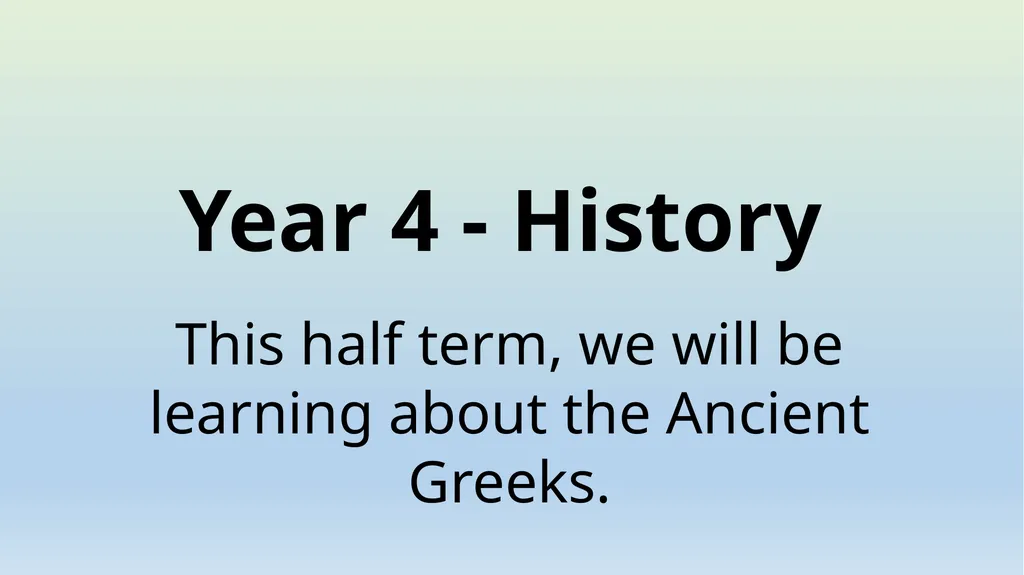 Year 4 - History

This half term, we will be learning about the Ancient Greeks.